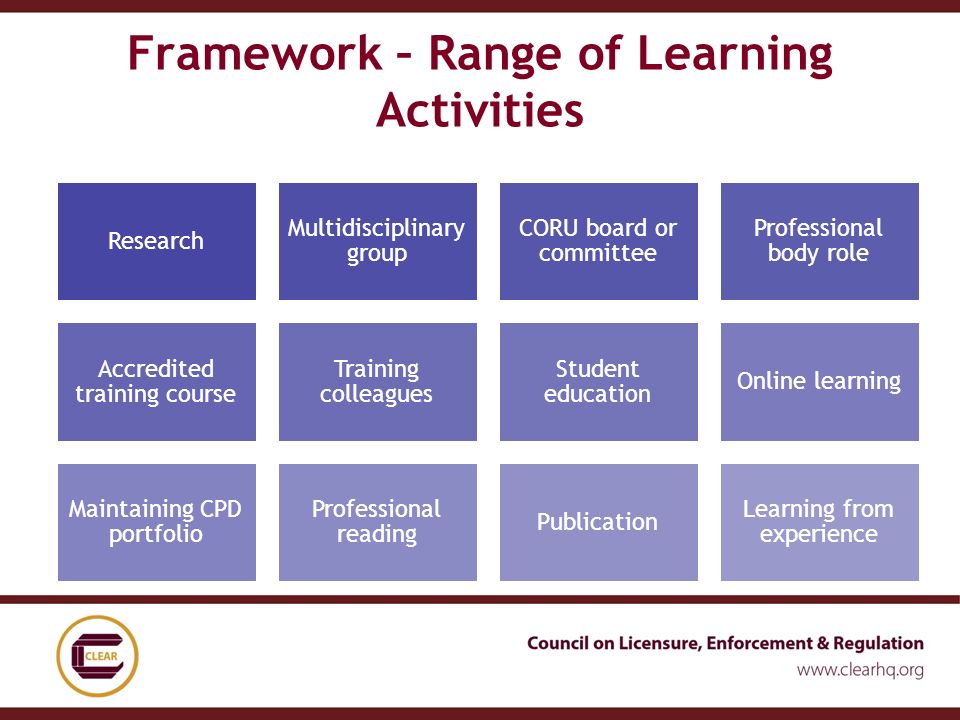 Framework – Range of Learning Activities

Research

Multidisciplinary group

CORU board or committee

Professional body role

Accredited training course

Training colleagues

Student education

Online learning

Maintaining CPD portfolio

Professional reading

Publication

Learning from experience

CLEAR

Council on Licensure, Enforcement & Regulation
www.clearhq.org